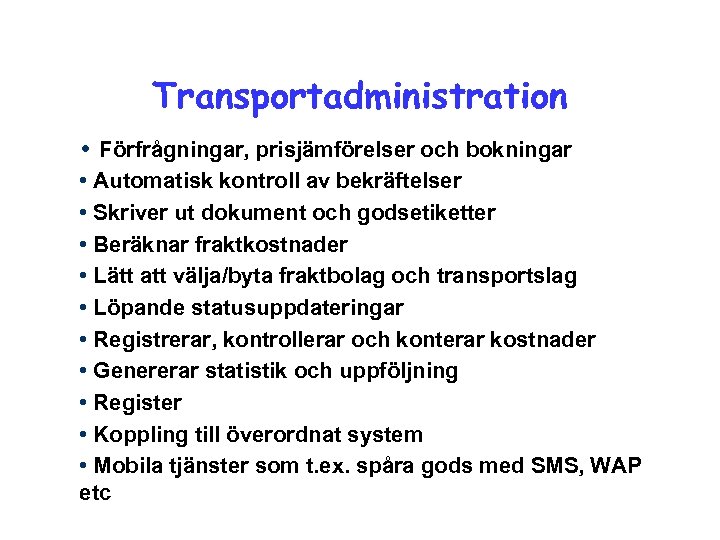 Transportadministration

• Förfrågningar, prisjämförelser och bokningar
• Automatisk kontroll av bekräftelser
• Skriver ut dokument och godsetiketter
• Beräknar fraktkostnader
• Lätt att välja/byta fraktbolag och transportslag
• Löpande statusuppdateringar
• Registrerar, kontrollerar och konterar kostnader
• Genererar statistik och uppföljning
• Register
• Koppling till överordnat system
• Mobila tjänster som t.ex. spåra gods med SMS, WAP etc